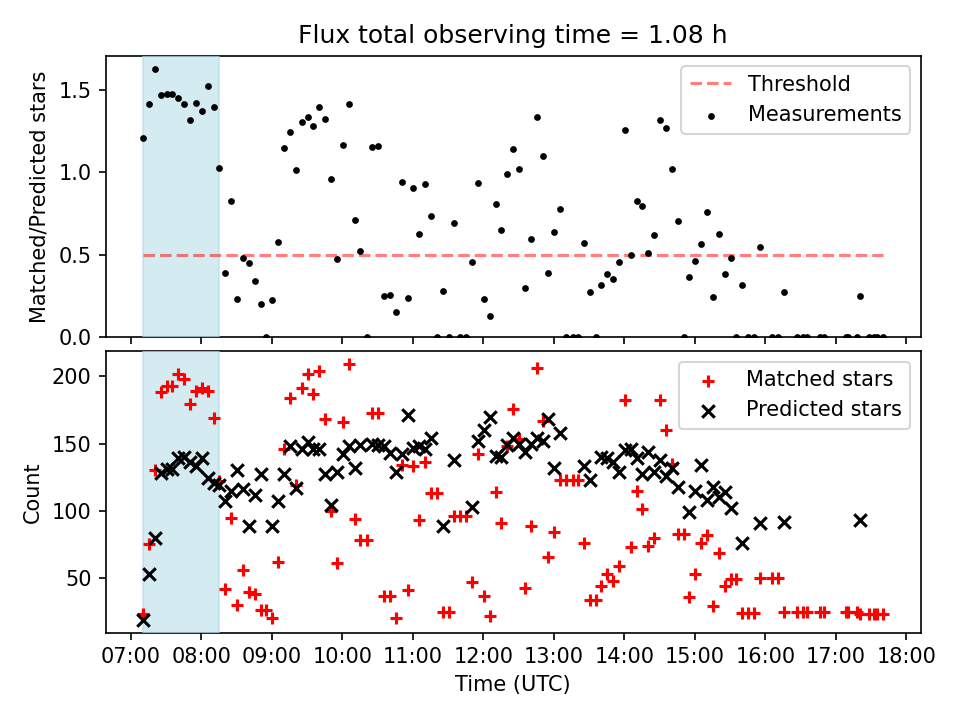 Flux total observing time = 1.08 h

Matched/Predicted stars

1.5
1.0
0.5
0.0

Threshold
Measurements

Count

200
150
100
50

Matched stars
Predicted stars

07:00 08:00 09:00 10:00 11:00 12:00 13:00 14:00 15:00 16:00 17:00 18:00

Time (UTC)